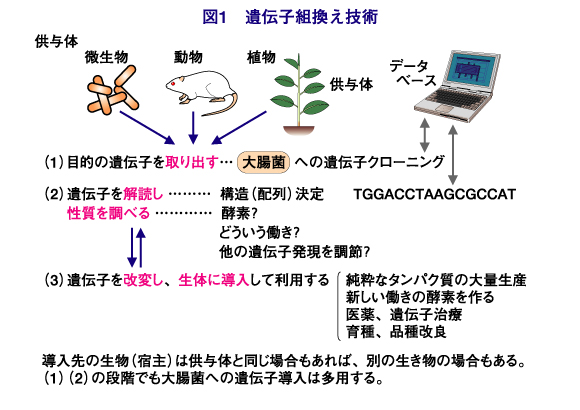 図1　遺伝子組換え技術

供与体

微生物　動物　植物

供与体

データベース

(1) 目的の遺伝子を取り出す… 大腸菌 への遺伝子クローニング

(2) 遺伝子を解読し ……… 構造（配列）決定　TGGACCTAAGCGCCAT

性質を調べる ………… 酵素?

どういう働き?

他の遺伝子発現を調節?

(3) 遺伝子を改変し、生体に導入して利用する

純粋なタンパク質の大量生産
新しい働きの酵素を作る
医薬、遺伝子治療
育種、品種改良

導入先の生物（宿主）は供与体と同じ場合もあれば、別の生き物の場合もある。
(1) (2) の段階でも大腸菌への遺伝子導入は多用する。